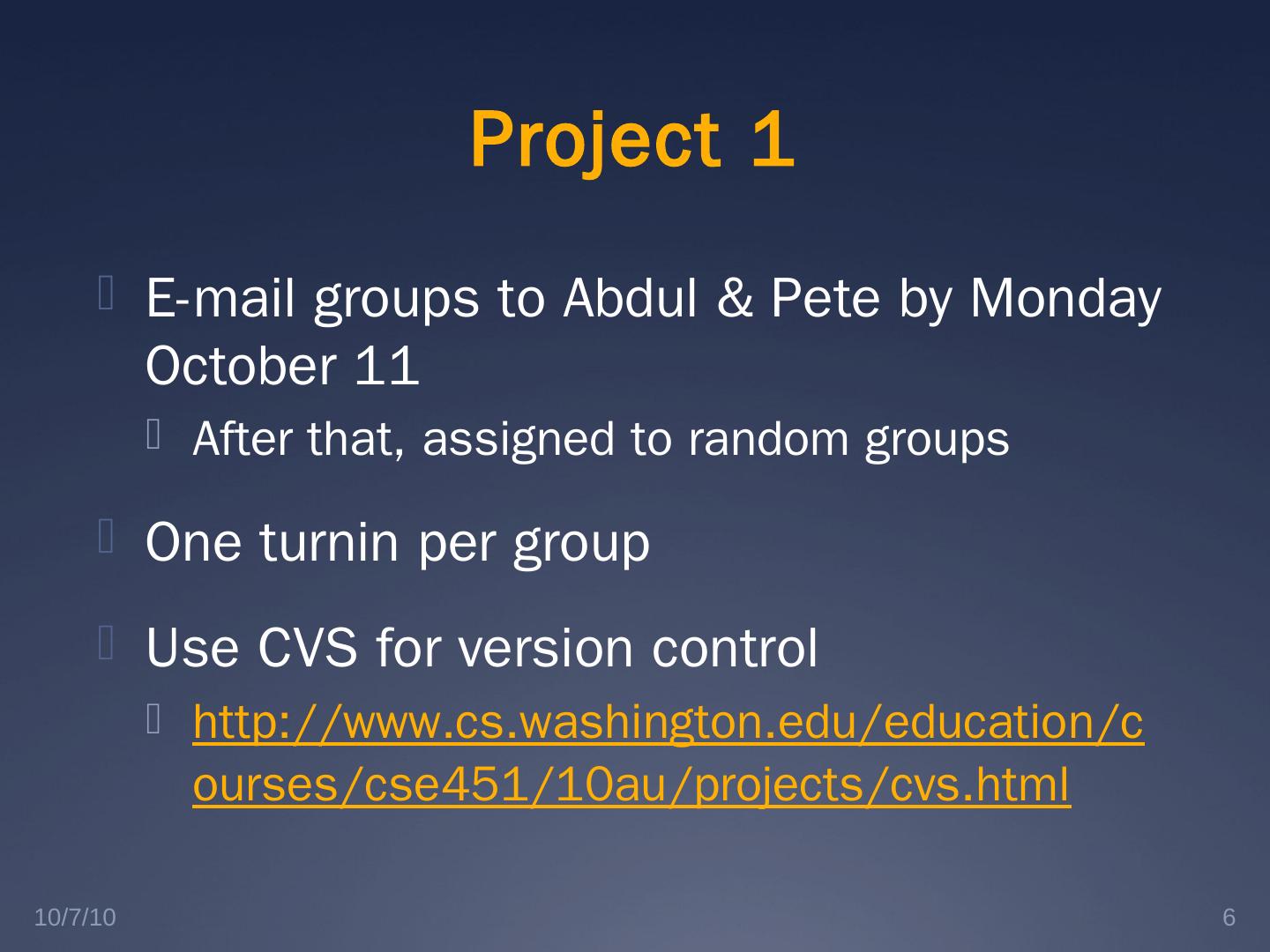 Project 1

E-mail groups to Abdul & Pete by Monday October 11

After that, assigned to random groups

One turnin per group

Use CVS for version control

http://www.cs.washington.edu/education/courses/cse451/10au/projects/cvs.html

10/7/10

6